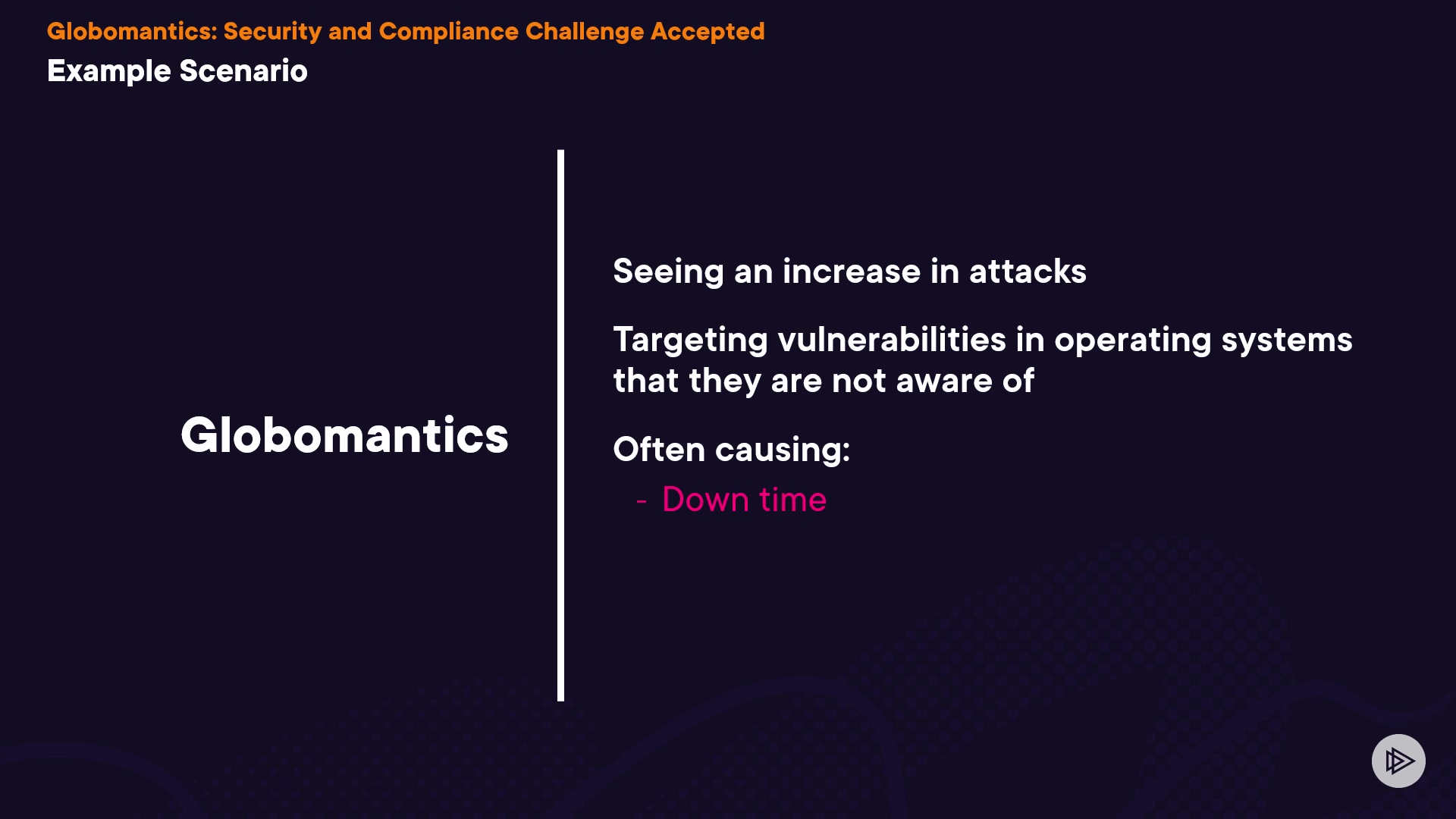 Globomantics: Security and Compliance Challenge Accepted

Example Scenario

Globomantics

Seeing an increase in attacks

Targeting vulnerabilities in operating systems that they are not aware of

Often causing:

- Down time